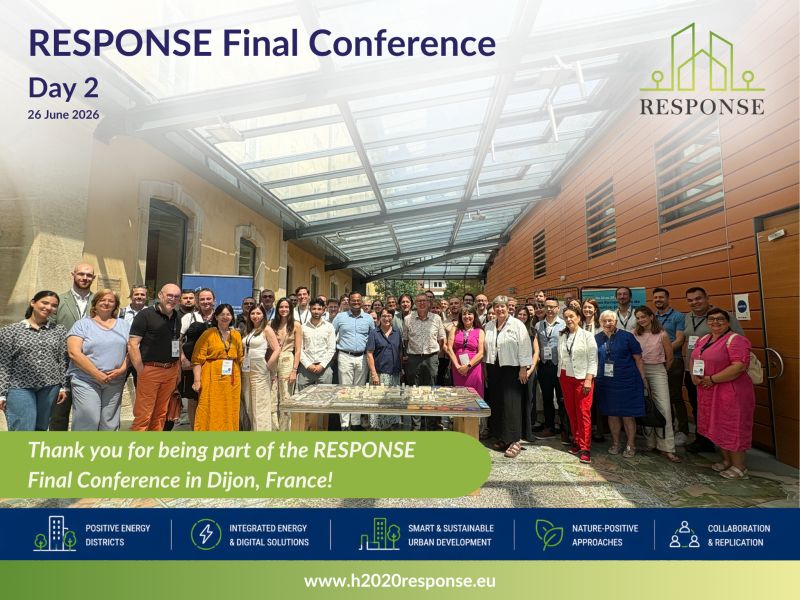 RESPONSE Final Conference
Day 2
26 June 2026

RESPONSE

Thank you for being part of the RESPONSE Final Conference in Dijon, France!

POSITIVE ENERGY DISTRICTS

INTEGRATED ENERGY & DIGITAL SOLUTIONS

SMART & SUSTAINABLE URBAN DEVELOPMENT

NATURE-POSITIVE APPROACHES

COLLABORATION & REPLICATION

www.h2020response.eu